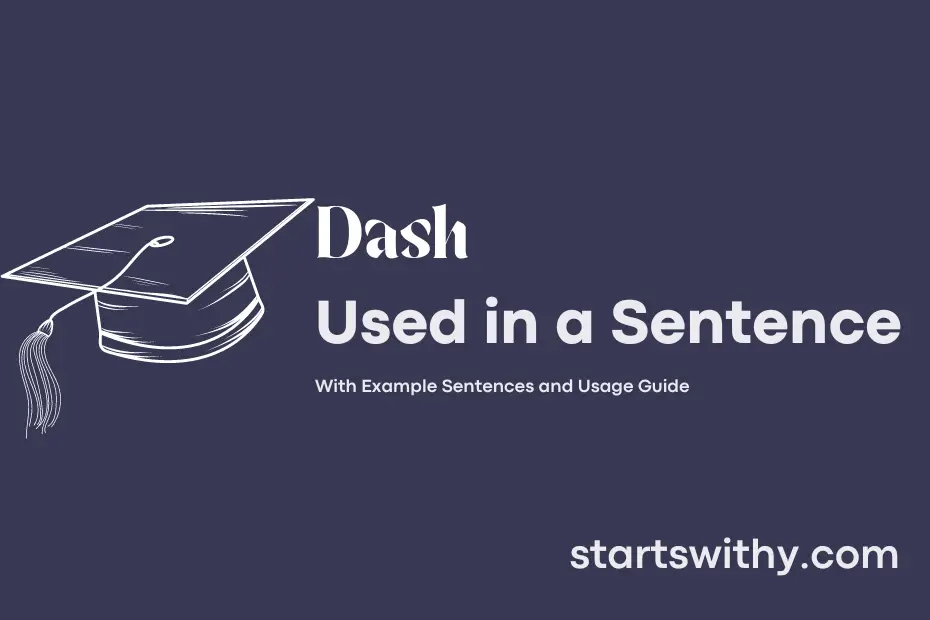 Dash
Used in a Sentence

With Example Sentences and Usage Guide

startswithy.com